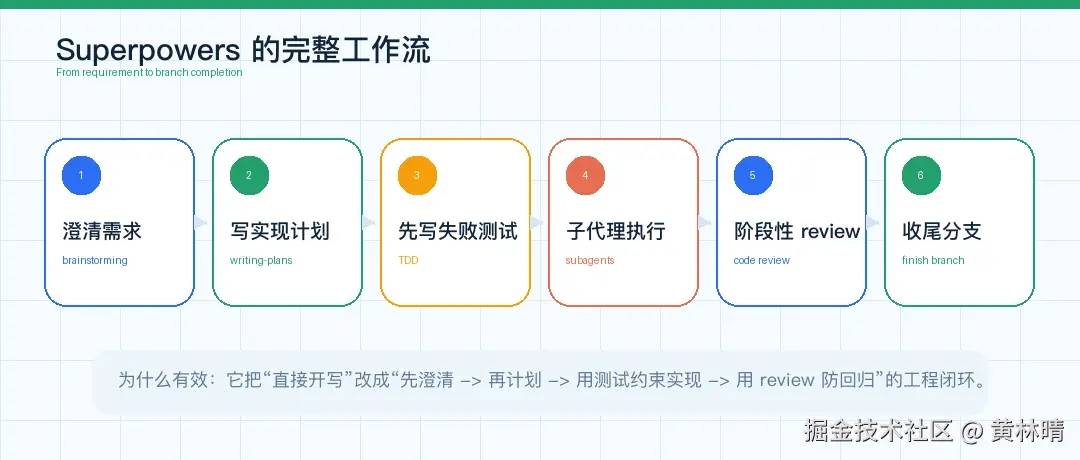 Superpowers 的完整工作流
From requirement to branch completion

1
澄清需求
brainstorming

2
写实现计划
writing-plans

3
先写失败测试
TDD

4
子代理执行
subagents

5
阶段性 review
code review

6
收尾分支
finish branch

为什么有效：它把“直接开写”改成“先澄清 -> 再计划 -> 用测试约束实现 -> 用 review 防回归”的工程闭环。

掘金技术社区 @ 黄林晴